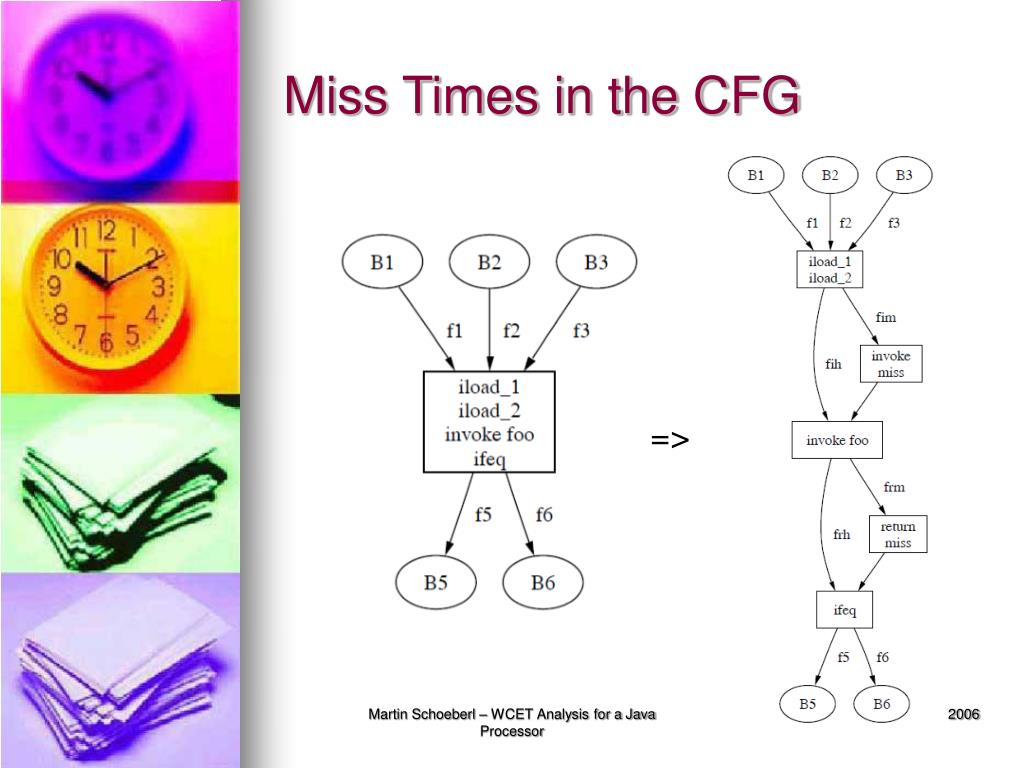 Miss Times in the CFG

B1
B2
B3
f1
f2
f3
iload_1
iload_2
invoke foo
ifeq
f5
f6
B5
B6

=>

B1
B2
B3
f1
f2
f3
iload_1
iload_2
fim
fih
invoke miss
invoke foo
frm
frh
return miss
ifeq
f5
f6
B5
B6

Martin Schoeberl – WCET Analysis for a Java Processor

2006